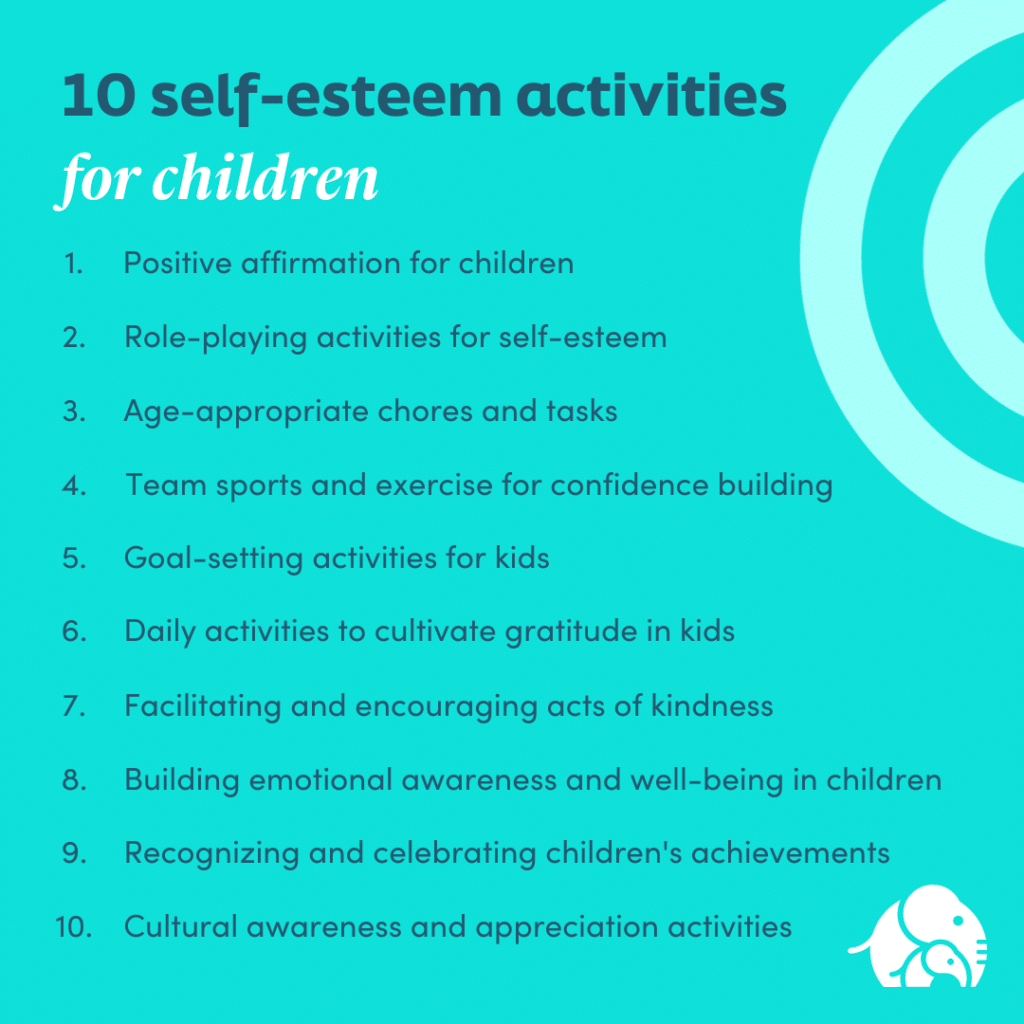 10 self-esteem activities
for children

1. Positive affirmation for children
2. Role-playing activities for self-esteem
3. Age-appropriate chores and tasks
4. Team sports and exercise for confidence building
5. Goal-setting activities for kids
6. Daily activities to cultivate gratitude in kids
7. Facilitating and encouraging acts of kindness
8. Building emotional awareness and well-being in children
9. Recognizing and celebrating children's achievements
10. Cultural awareness and appreciation activities